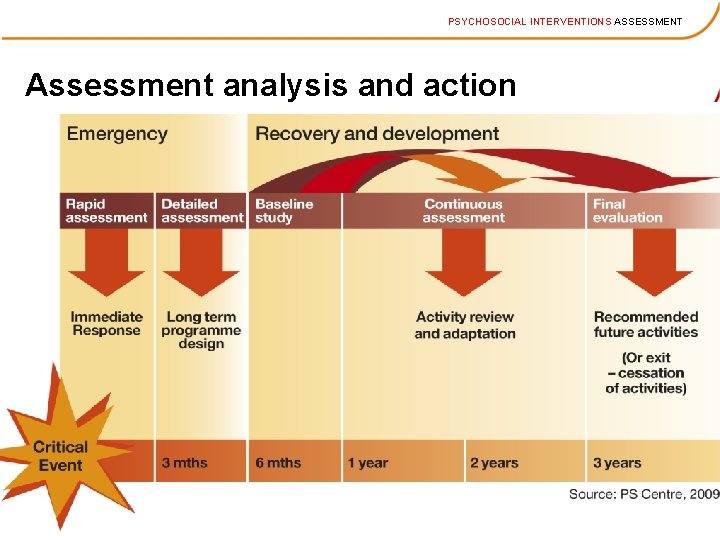 PSYCHOSOCIAL INTERVENTIONS ASSESSMENT

Assessment analysis and action

Emergency

Recovery and development

Rapid assessment

Detailed assessment

Baseline study

Continuous assessment

Final evaluation

Immediate Response

Long term programme design

Activity review and adaptation

Recommended future activities

(Or exit – cessation of activities)

Critical Event

3 mths

6 mths

1 year

2 years

3 years

Source: PS Centre, 2009